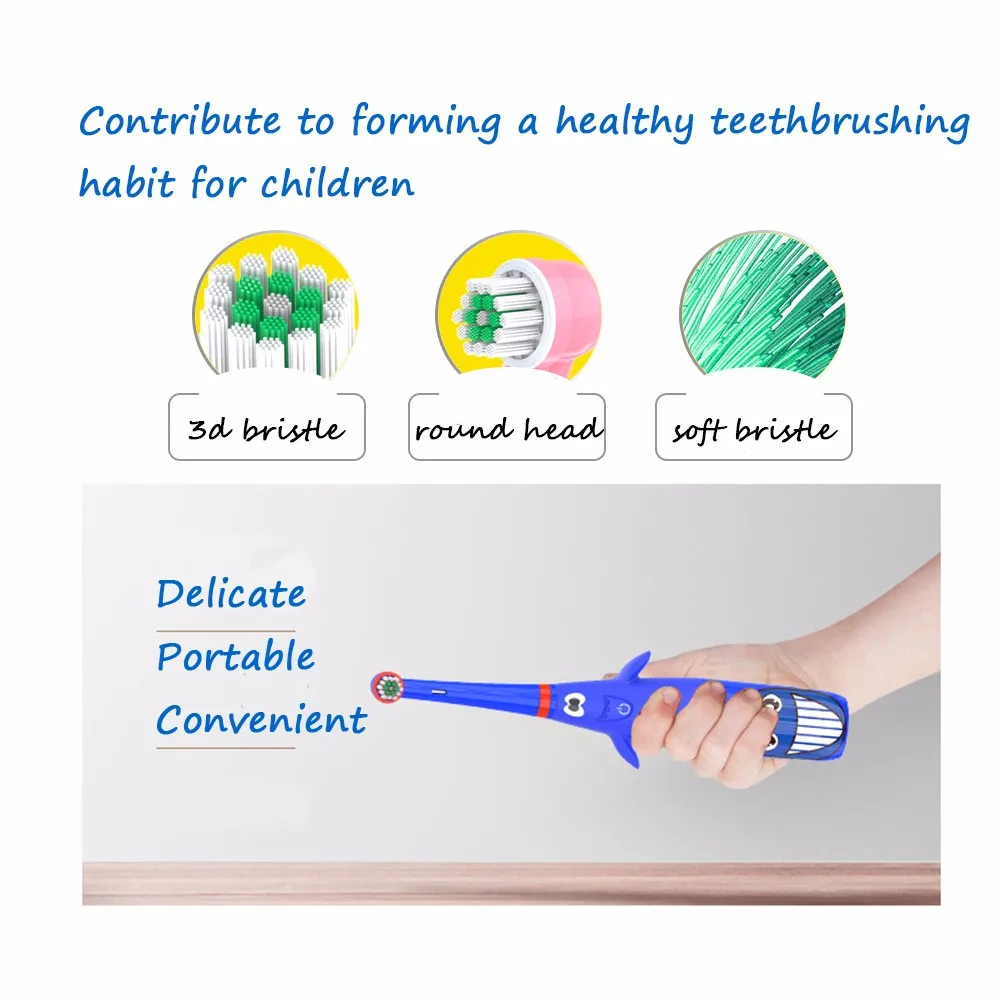 Contribute to forming a healthy teethbrushing habit for children

3d bristle

round head

soft bristle

Delicate

Portable

Convenient